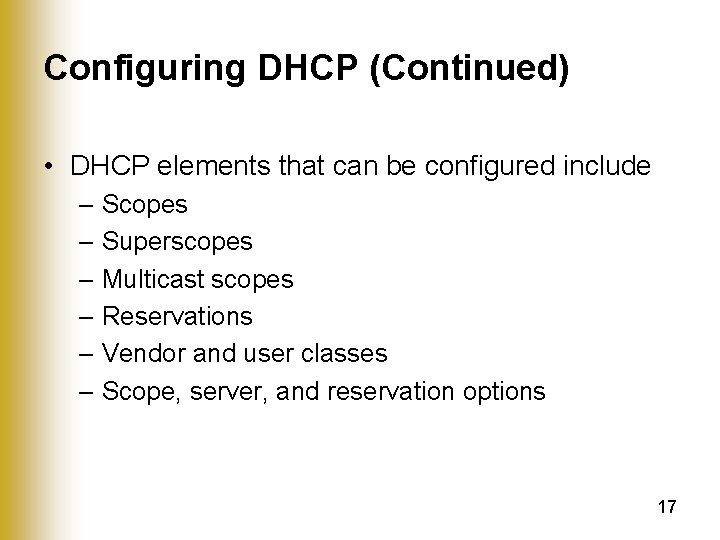 Configuring DHCP (Continued)

• DHCP elements that can be configured include
– Scopes
– Superscopes
– Multicast scopes
– Reservations
– Vendor and user classes
– Scope, server, and reservation options

17